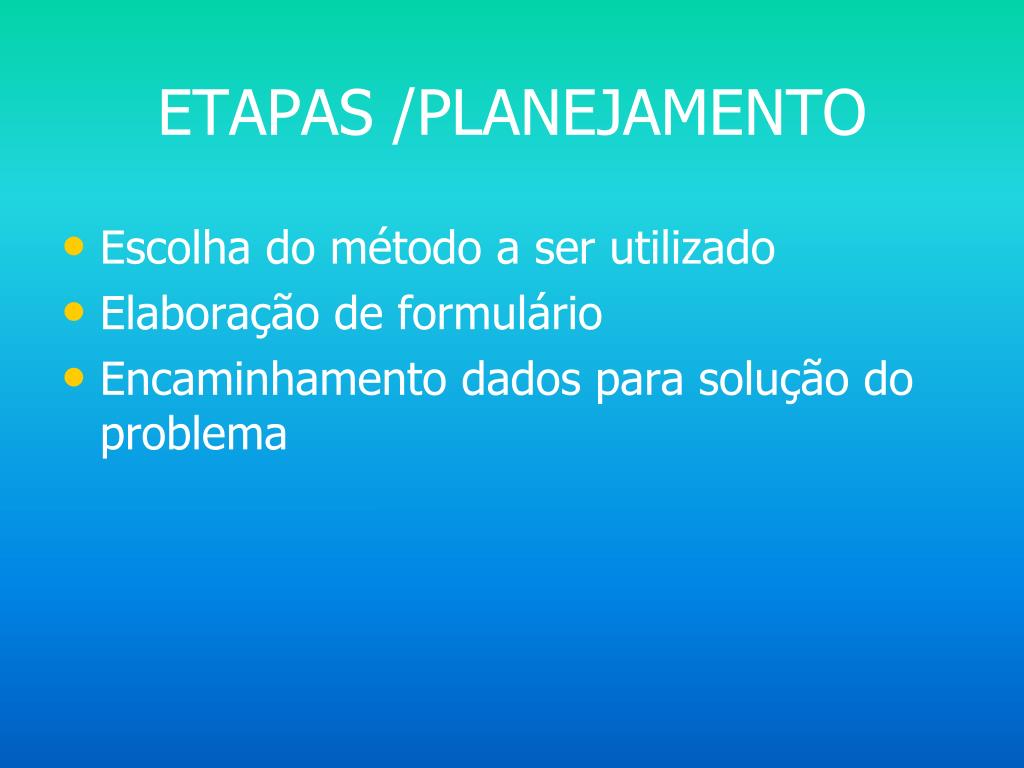 ETAPAS /PLANEJAMENTO

• Escolha do método a ser utilizado
• Elaboração de formulário
• Encaminhamento dados para solução do problema